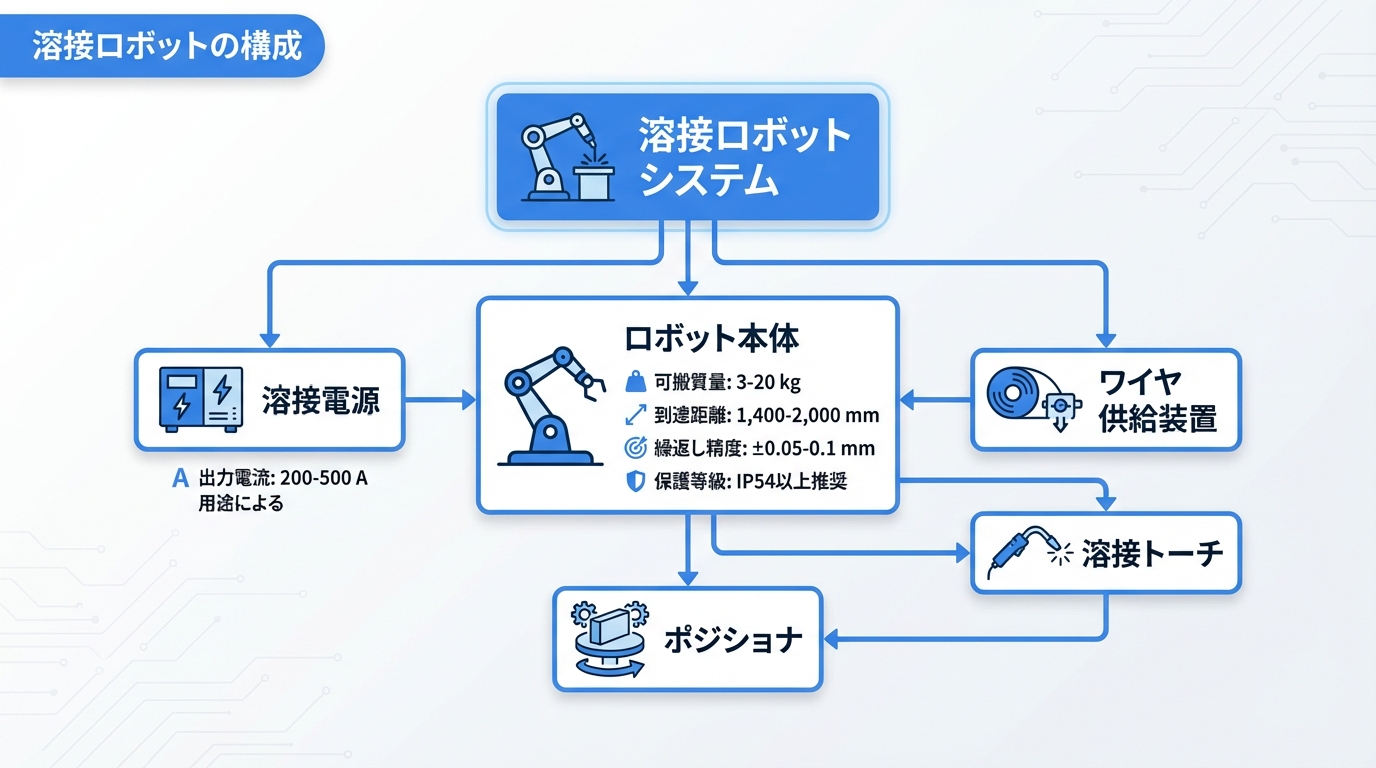 溶接ロボットの構成

溶接ロボット
システム

溶接電源

A 出力電流: 200-500 A
用途による

ロボット本体
可搬質量: 3-20 kg
到達距離: 1,400-2,000 mm
繰返し精度: ±0.05-0.1 mm
保護等級: IP54以上推奨

ワイヤ
供給装置

溶接トーチ

ポジショナ